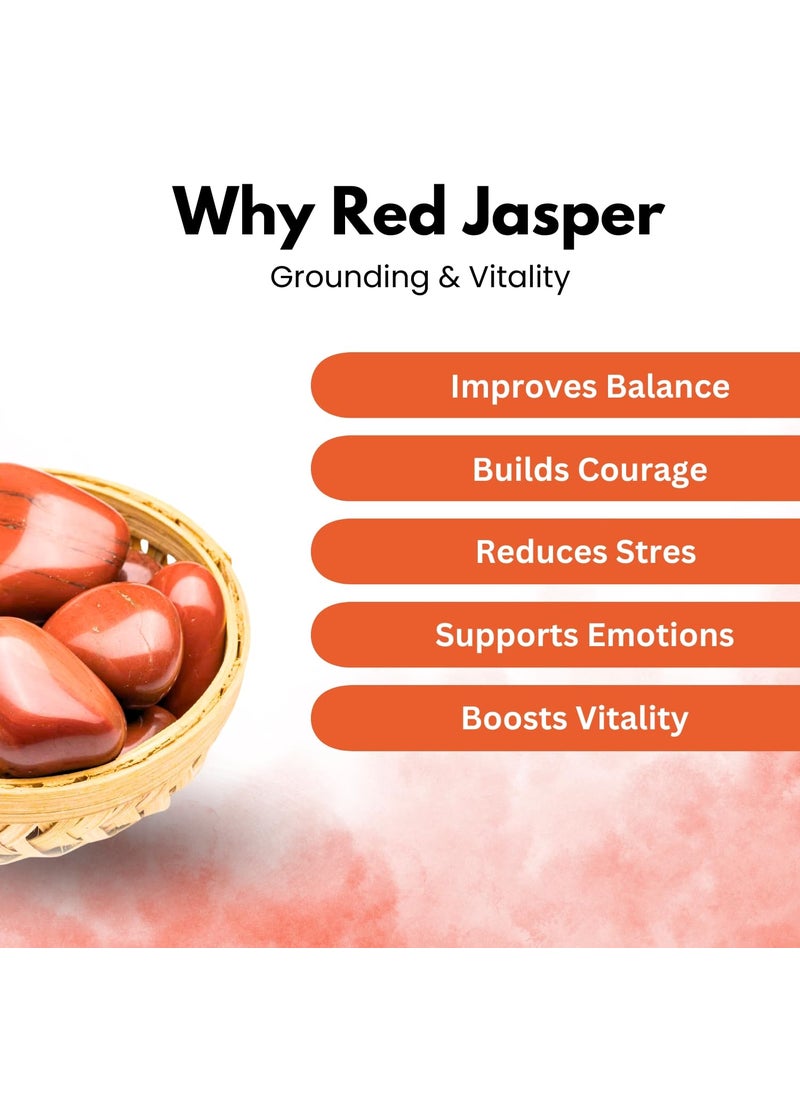 Why Red Jasper
Grounding & Vitality

Improves Balance

Builds Courage

Reduces Stres

Supports Emotions

Boosts Vitality